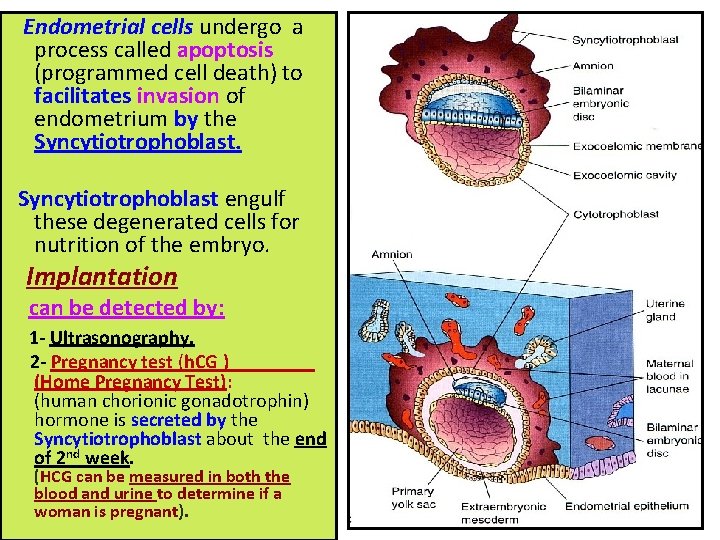 Endometrial cells undergo a process called apoptosis (programmed cell death) to facilitates invasion of endometrium by the Syncytiotrophoblast.

Syncytiotrophoblast engulf these degenerated cells for nutrition of the embryo.

Implantation

can be detected by:

1- Ultrasonography.

2- Pregnancy test (hCG ) (Home Pregnancy Test): (human chorionic gonadotrophin) hormone is secreted by the Syncytiotrophoblast about the end of 2$^{nd}$ week.

(HCG can be measured in both the blood and urine to determine if a woman is pregnant).

Syncytiotrophoblast
Amnion
Bilaminar embryonic disc
Exocoelomic membrane
Exocoelomic cavity
Cytotrophoblast
Amnion
Uterine gland
Maternal blood in lacunae
Bilaminar embryonic disc
Primary yolk sac
Extraembryonic mesoderm
Endometrial epithelium